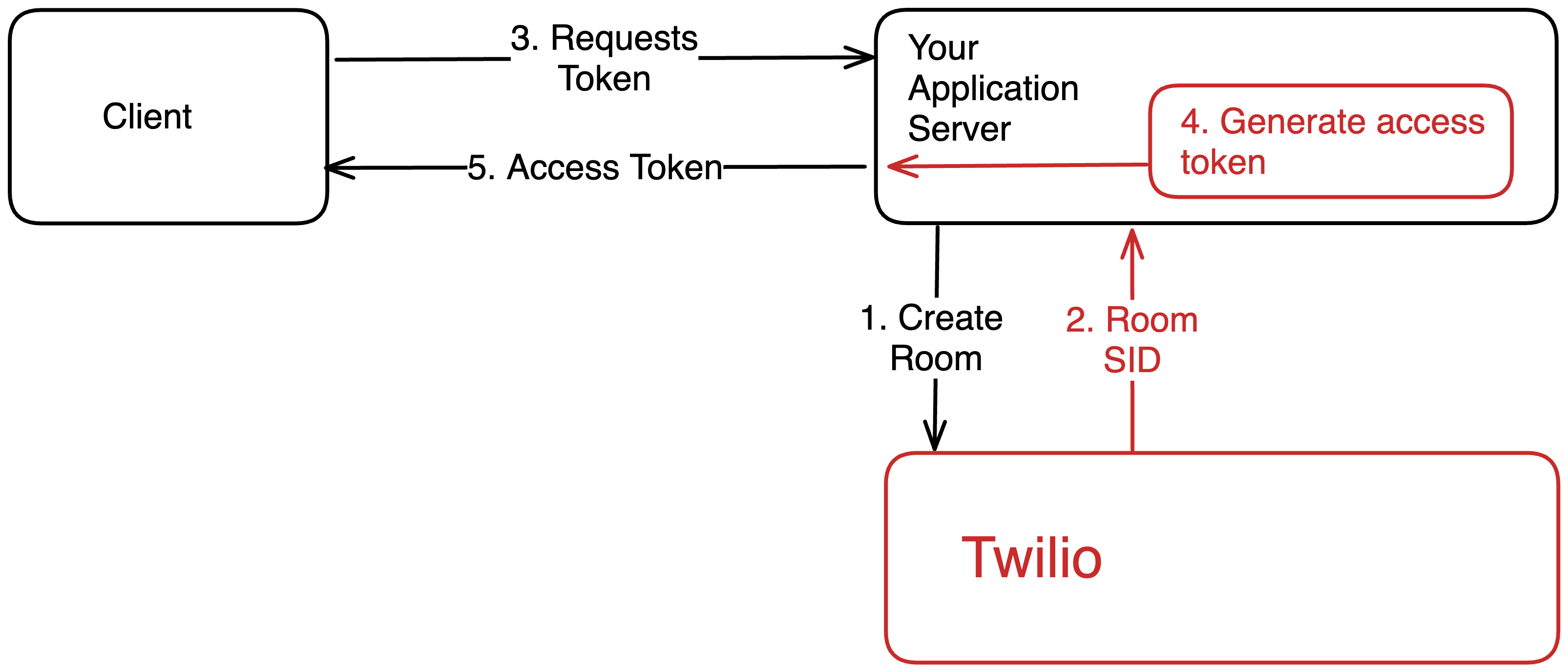 Client

3. Requests Token

Your Application Server

4. Generate access token

5. Access Token

1. Create Room

2. Room SID

Twilio